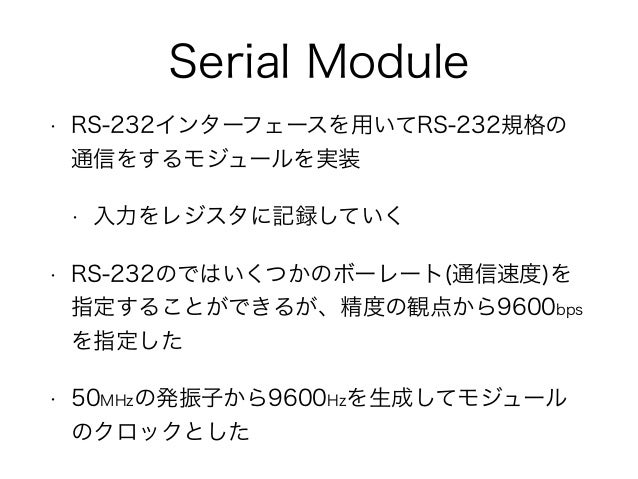 Serial Module

· RS-232インターフェースを用いてRS-232規格の通信をするモジュールを実装

· 入力をレジスタに記録していく

· RS-232のではいくつかのボーレート(通信速度)を指定することができるが、精度の観点から9600bpsを指定した

· 50MHzの発振子から9600Hzを生成してモジュールのクロックとした